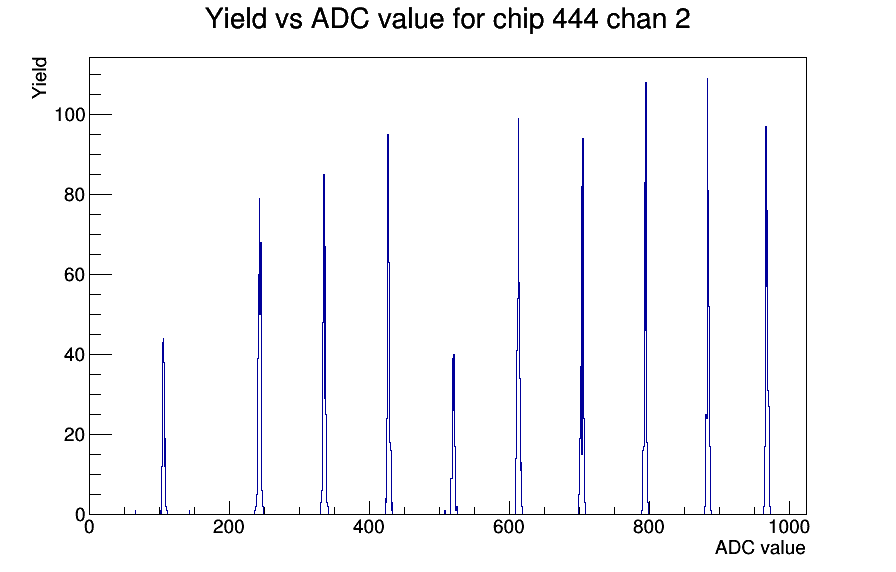 Yield vs ADC value for chip 444 chan 2

Yield

100

80

60

40

20

0

0

200

400

600

800

1000

ADC value